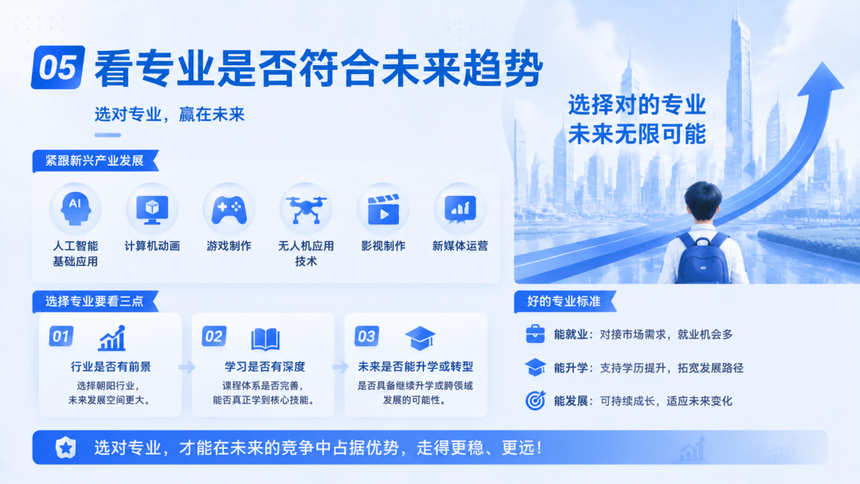 05 看专业是否符合未来趋势

选对专业，赢在未来

选择对的专业
未来无限可能

紧跟新兴产业发展

AI
人工智能基础应用

计算机动画

游戏制作

无人机应用技术

影视制作

新媒体运营

选择专业要看三点

01
行业是否有前景
选择朝阳行业，未来发展空间更大。

02
学习是否有深度
课程体系是否完善，能否真正学到核心技能。

03
未来是否能升学或转型
是否具备继续升学或跨领域发展的可能性。

好的专业标准

能就业：对接市场需求，就业机会多

能升学：支持学历提升，拓宽发展路径

能发展：可持续成长，适应未来变化

选对专业，才能在未来的竞争中占据优势，走得更稳、更远！